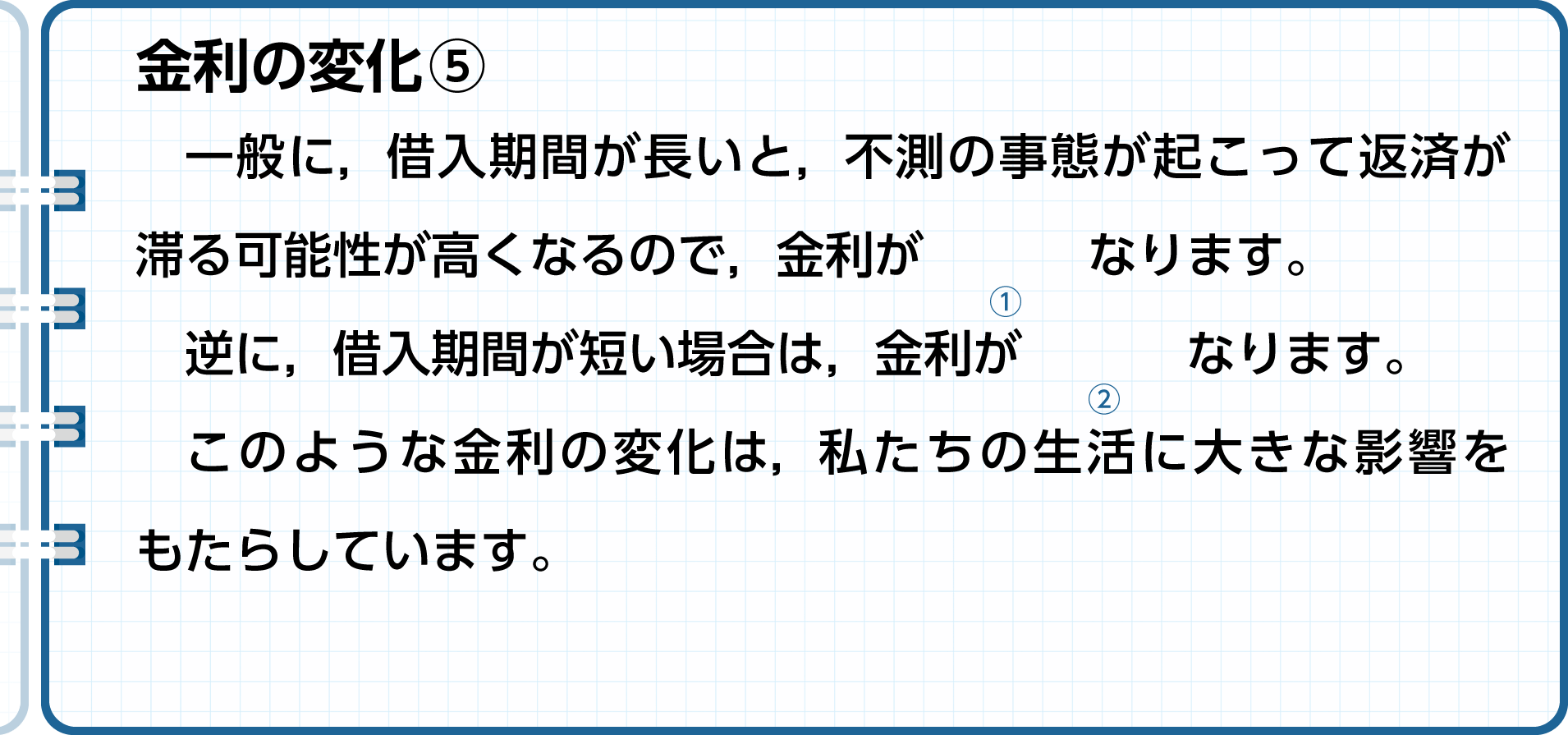 金利の変化⑤

一般に，借入期間が長いと，不測の事態が起こって返済が滞る可能性が高くなるので，金利が　①　なります。

逆に，借入期間が短い場合は，金利が　②　なります。

このような金利の変化は，私たちの生活に大きな影響をもたらしています。